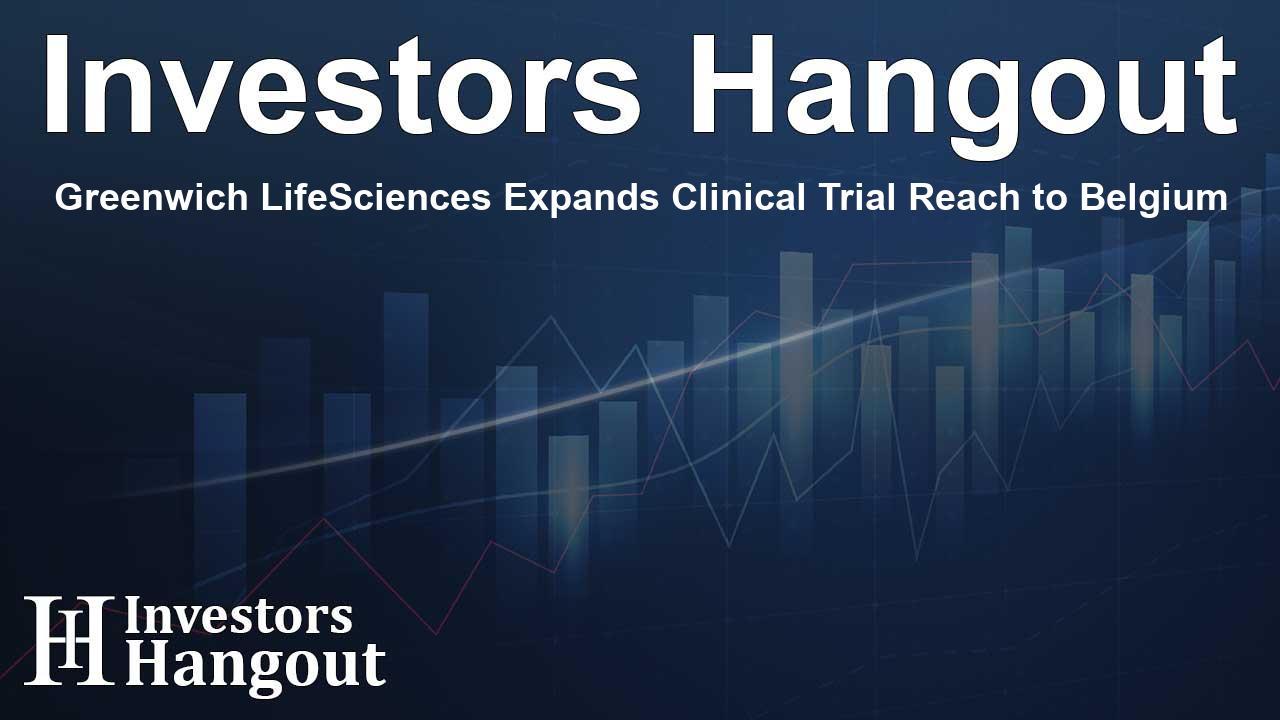 Investors Hangout

Greenwich LifeSciences Expands Clinical Trial Reach to Belgium

IH Investors Hangout